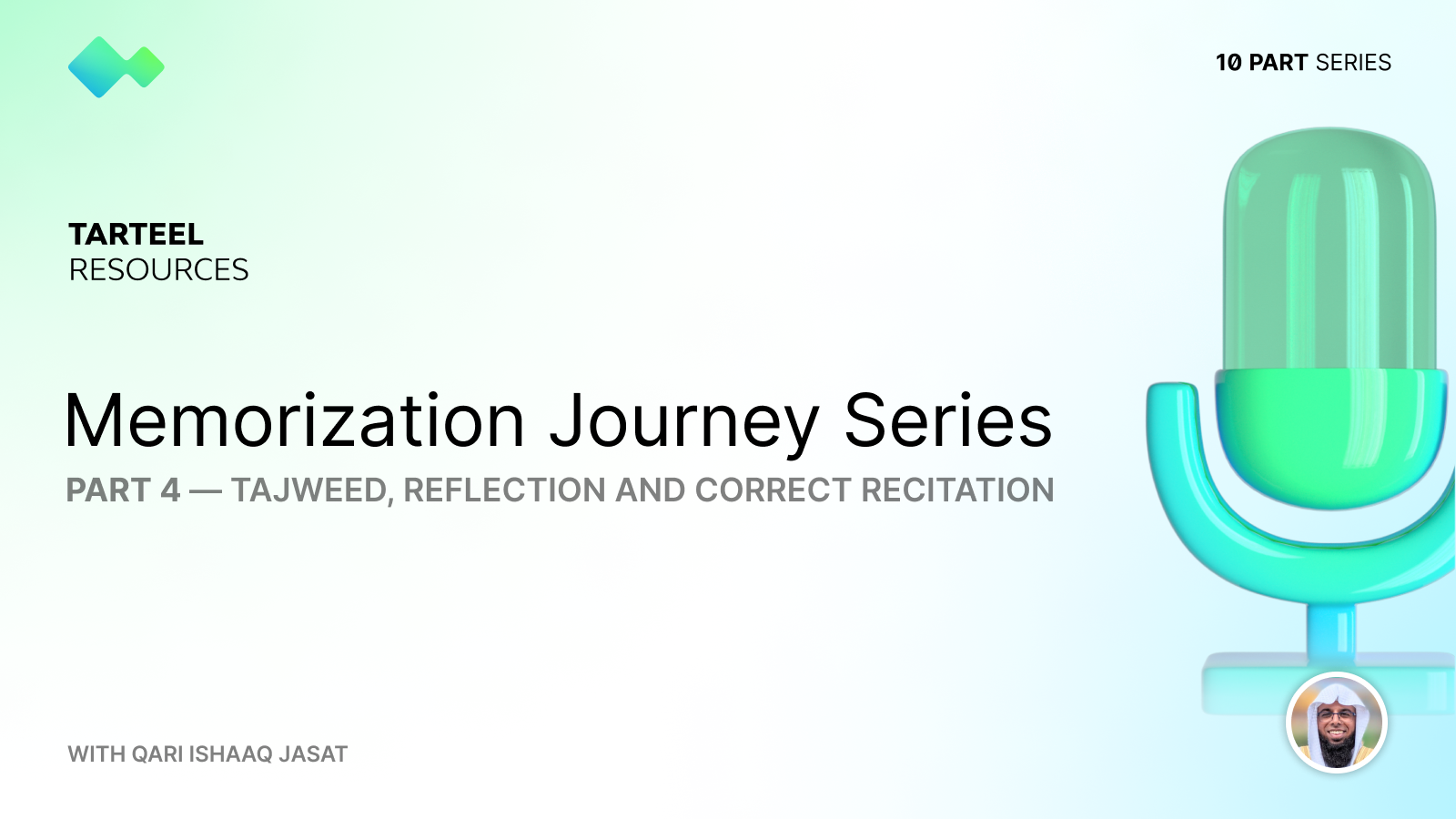 10 PART SERIES

TARTEEL
RESOURCES

Memorization Journey Series

PART 4 — TAJWEED, REFLECTION AND CORRECT RECITATION

WITH QARI ISHAAQ JASAT